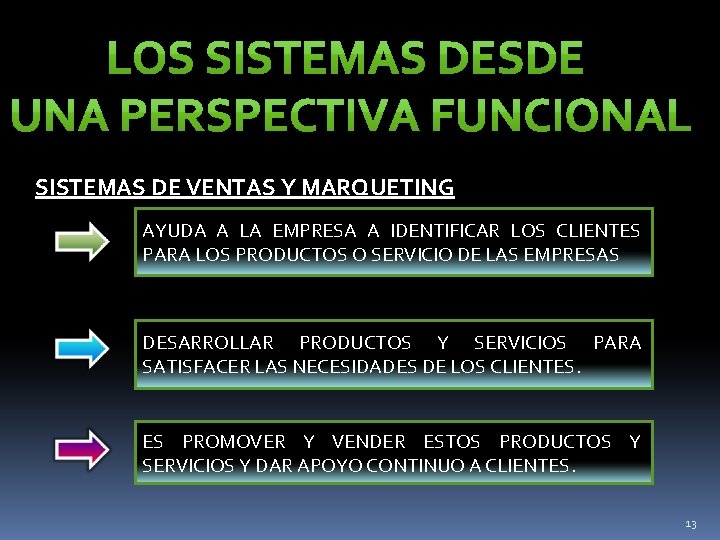 LOS SISTEMAS DESDE UNA PERSPECTIVA FUNCIONAL

SISTEMAS DE VENTAS Y MARQUETING

AYUDA A LA EMPRESA A IDENTIFICAR LOS CLIENTES PARA LOS PRODUCTOS O SERVICIO DE LAS EMPRESAS

DESARROLLAR PRODUCTOS Y SERVICIOS PARA SATISFACER LAS NECESIDADES DE LOS CLIENTES.

ES PROMOVER Y VENDER ESTOS PRODUCTOS Y SERVICIOS Y DAR APOYO CONTINUO A CLIENTES.

13